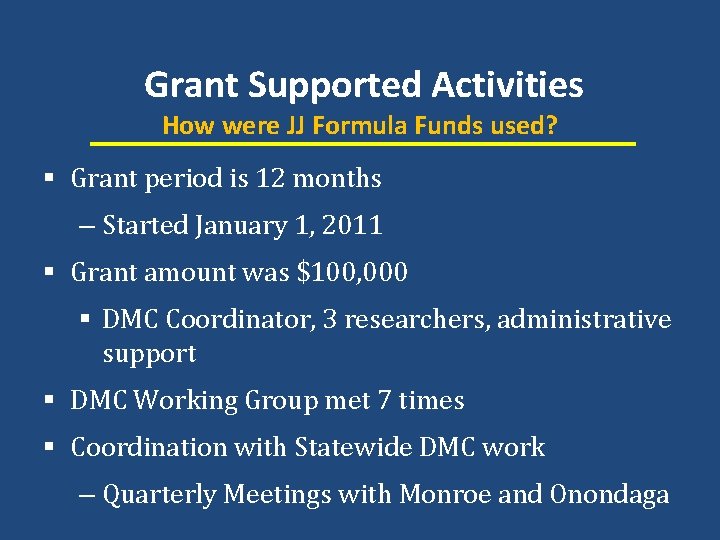 Grant Supported Activities
How were JJ Formula Funds used?

▪ Grant period is 12 months

– Started January 1, 2011

▪ Grant amount was \$100,000

▪ DMC Coordinator, 3 researchers, administrative support

▪ DMC Working Group met 7 times

▪ Coordination with Statewide DMC work

– Quarterly Meetings with Monroe and Onondaga